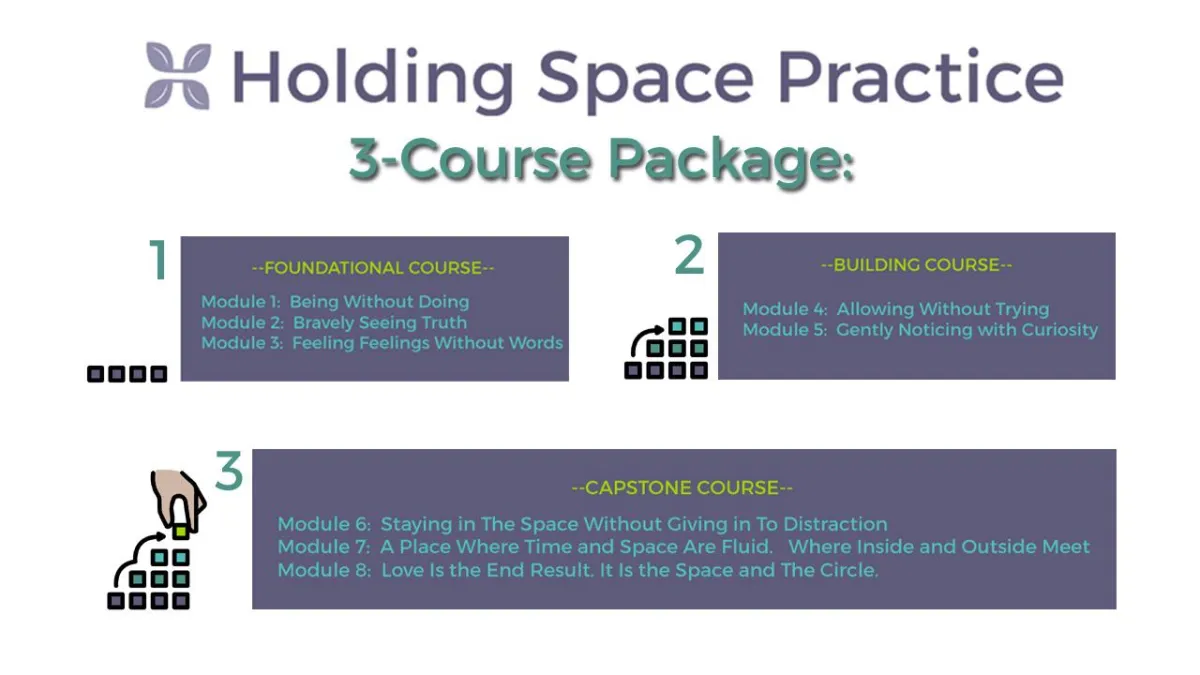 Holding Space Practice

3-Course Package:

1

--FOUNDATIONAL COURSE--

Module 1: Being Without Doing
Module 2: Bravely Seeing Truth
Module 3: Feeling Feelings Without Words

2

--BUILDING COURSE--

Module 4: Allowing Without Trying
Module 5: Gently Noticing with Curiosity

3

--CAPSTONE COURSE--

Module 6: Staying in The Space Without Giving in To Distraction
Module 7: A Place Where Time and Space Are Fluid. Where Inside and Outside Meet
Module 8: Love Is the End Result. It Is the Space and The Circle.